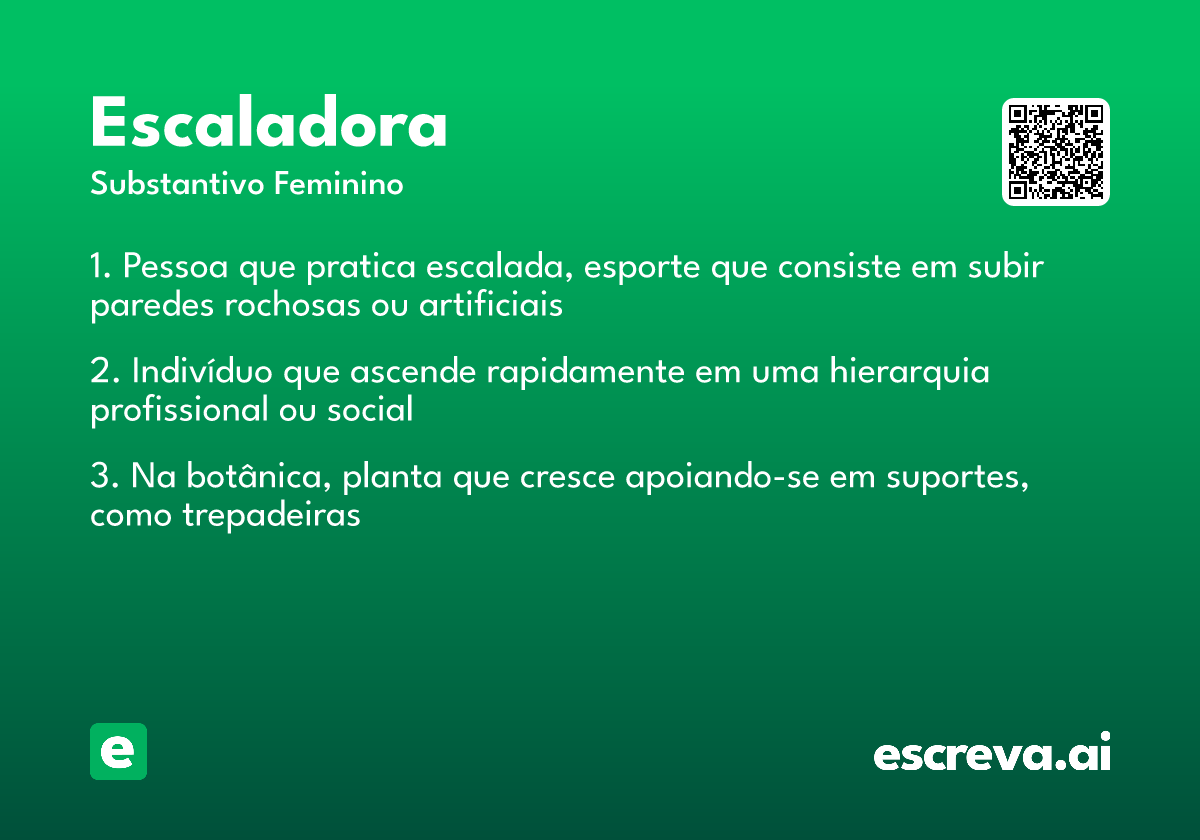 Escaladora

Substantivo Feminino

1. Pessoa que pratica escalada, esporte que consiste em subir paredes rochosas ou artificiais

2. Indivíduo que ascende rapidamente em uma hierarquia profissional ou social

3. Na botânica, planta que cresce apoiando-se em suportes, como trepadeiras

e

escreva.ai